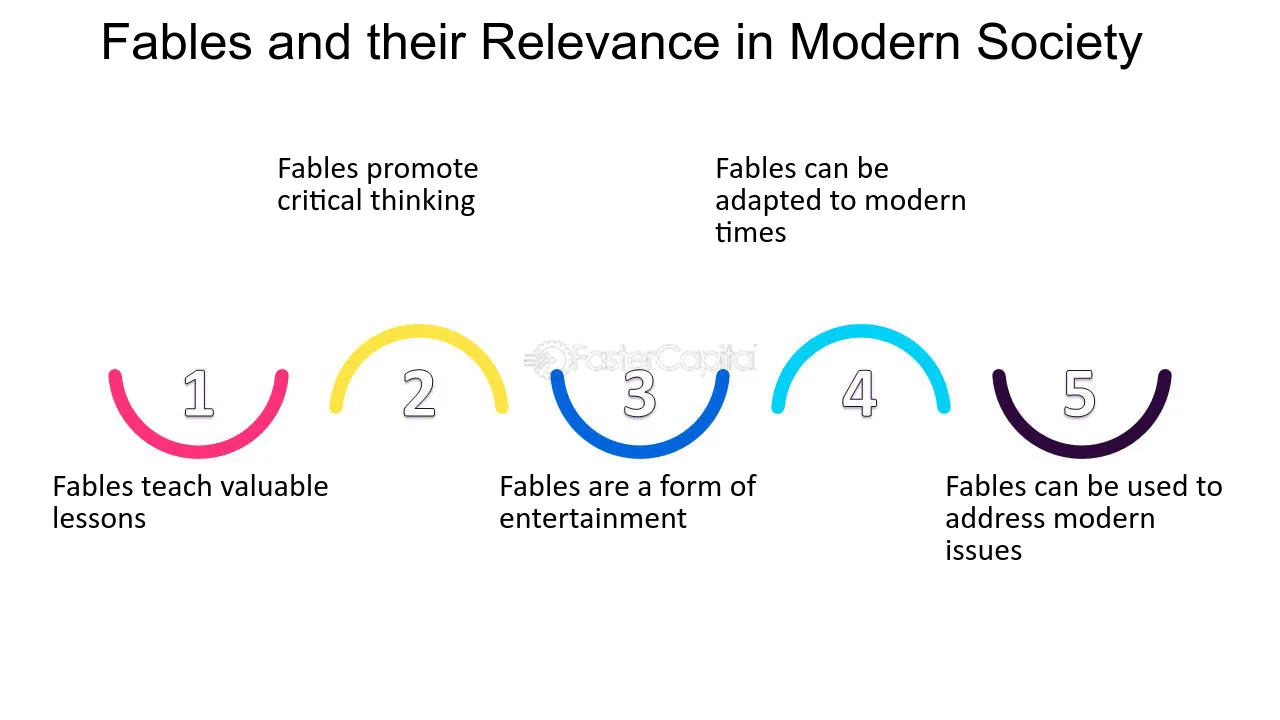 Fables and their Relevance in Modern Society

Fables promote critical thinking

Fables can be adapted to modern times

1

2

3

4

5

Fables teach valuable lessons

Fables are a form of entertainment

Fables can be used to address modern issues

FasterCapital